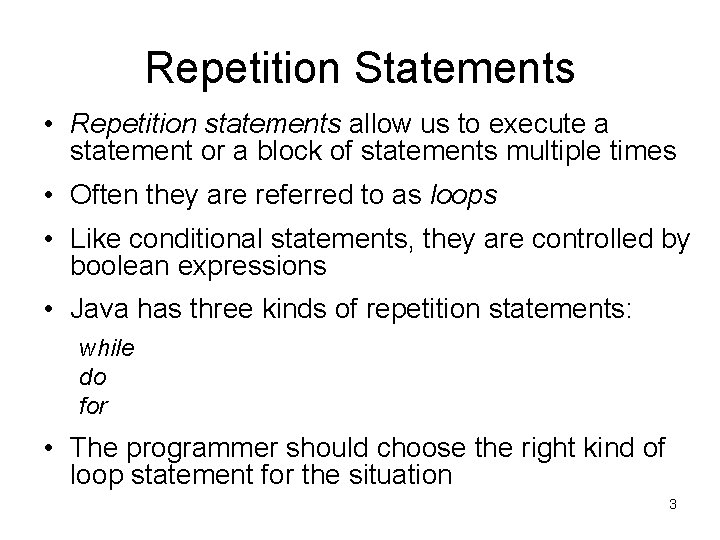 Repetition Statements

• Repetition statements allow us to execute a statement or a block of statements multiple times

• Often they are referred to as loops

• Like conditional statements, they are controlled by boolean expressions

• Java has three kinds of repetition statements:

while
do
for

• The programmer should choose the right kind of loop statement for the situation

3